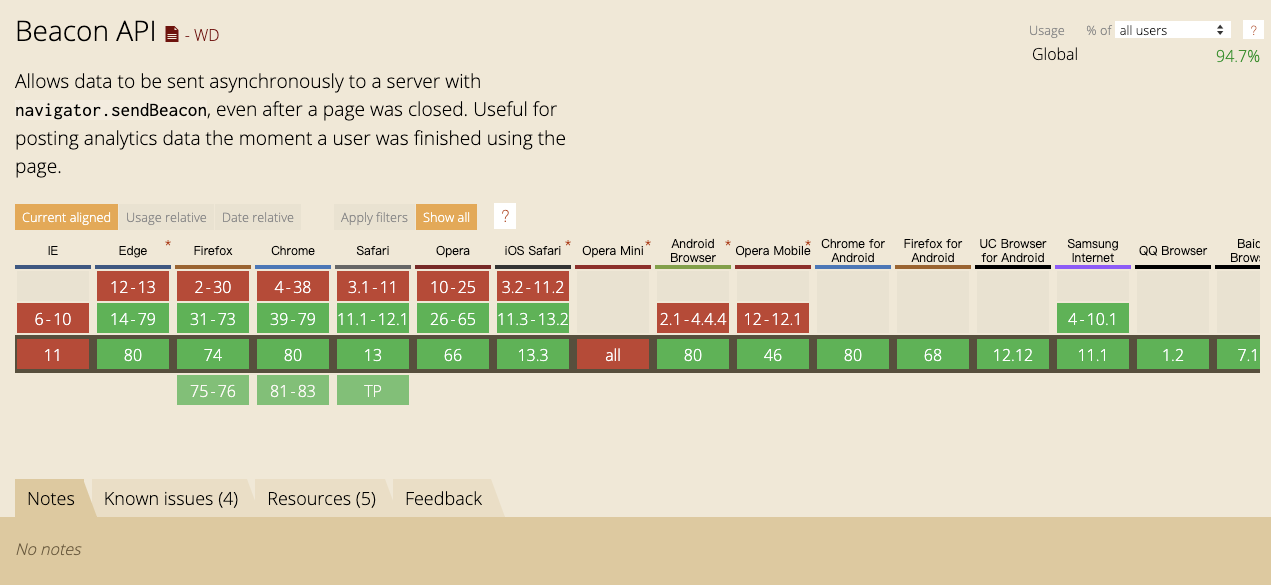 Beacon API - WD

Usage % of all users ?
Global 94.7%

Allows data to be sent asynchronously to a server with navigator.sendBeacon, even after a page was closed. Useful for posting analytics data the moment a user was finished using the page.

Current aligned Usage relative Date relative Apply filters Show all ?

| IE | Edge * | Firefox | Chrome | Safari | Opera | iOS Safari * | Opera Mini * | Android Browser * | Opera Mobile * | Chrome for Android | Firefox for Android | UC Browser for Android | Samsung Internet | QQ Browser | Baid Brows |
|---|---|---|---|---|---|---|---|---|---|---|---|---|---|---|---|
| | 12-13 | 2-30 | 4-38 | 3.1-11 | 10-25 | 3.2-11.2 | | | | | | | | | |
| 6-10 | 14-79 | 31-73 | 39-79 | 11.1-12.1 | 26-65 | 11.3-13.2 | | 2.1-4.4.4 | 12-12.1 | | | | 4-10.1 | | |
| 11 | 80 | 74 | 80 | 13 | 66 | 13.3 | all | 80 | 46 | 80 | 68 | 12.12 | 11.1 | 1.2 | 7.1 |
| | | 75-76 | 81-83 | TP | | | | | | | | | | | |

Notes Known issues (4) Resources (5) Feedback

No notes